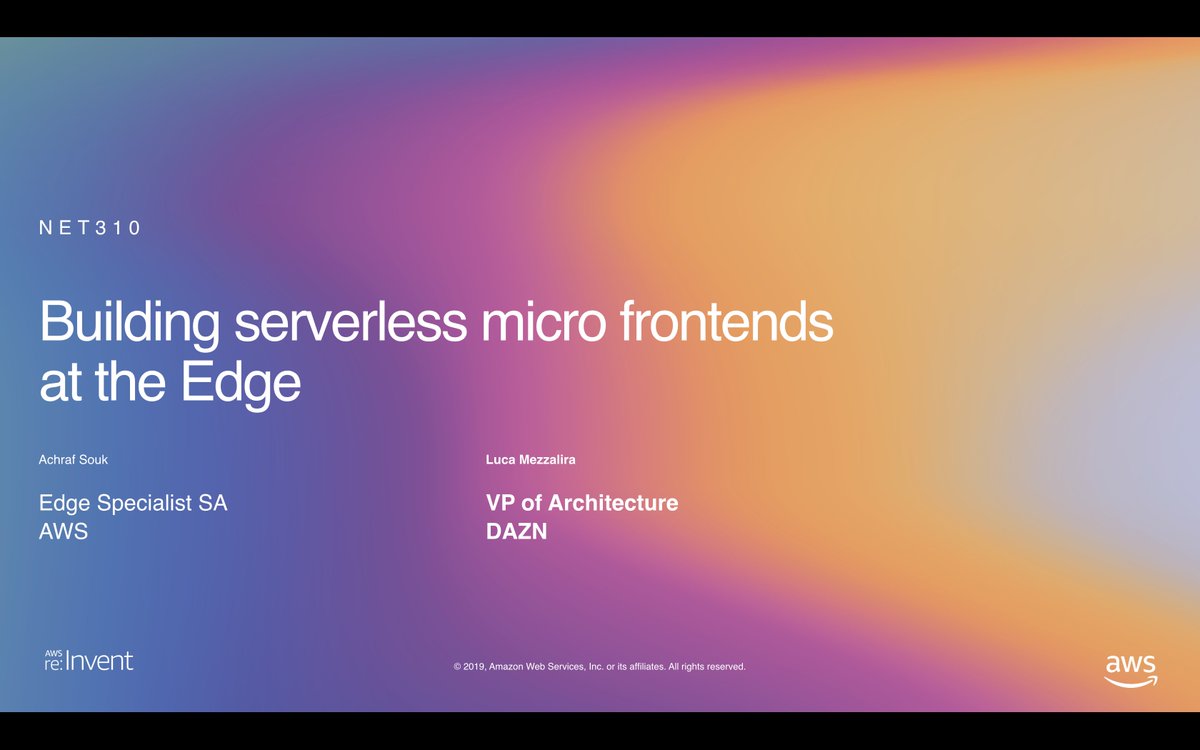 NET310

Building serverless micro frontends at the Edge

Achraf Souk

Edge Specialist SA
AWS

Luca Mezzalira

VP of Architecture
DAZN

AWS re:Invent

© 2019, Amazon Web Services, Inc. or its affiliates. All rights reserved.

aws